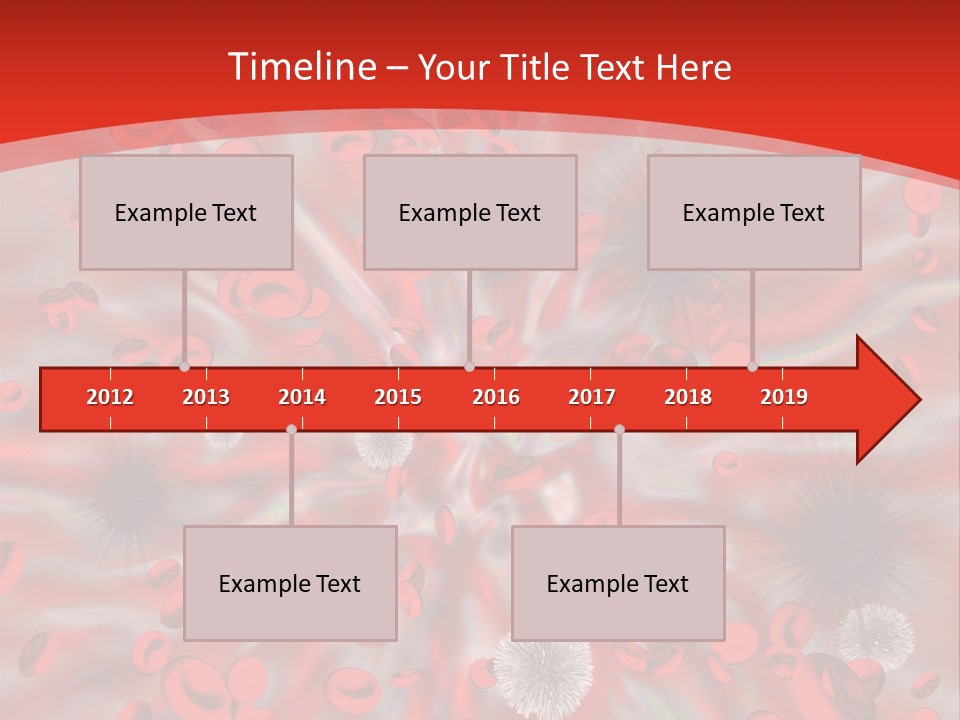 Timeline – Your Title Text Here

Example Text

Example Text

Example Text

2012 2013 2014 2015 2016 2017 2018 2019

Example Text

Example Text